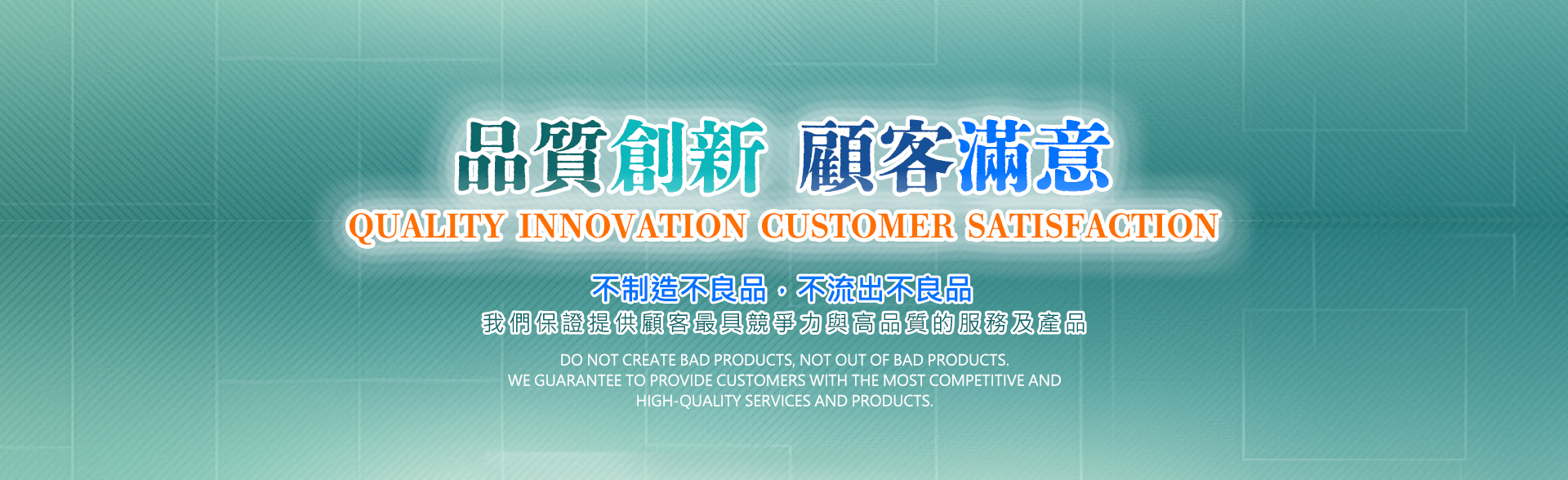 品質創新 顧客滿意
QUALITY INNOVATION CUSTOMER SATISFACTION

不制造不良品，不流出不良品
我們保證提供顧客最具競爭力與高品質的服務及產品

DO NOT CREATE BAD PRODUCTS, NOT OUT OF BAD PRODUCTS.
WE GUARANTEE TO PROVIDE CUSTOMERS WITH THE MOST COMPETITIVE AND HIGH-QUALITY SERVICES AND PRODUCTS.